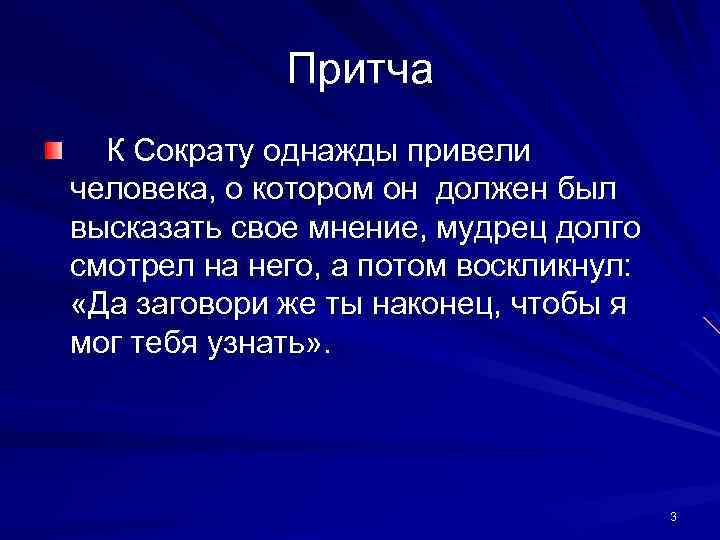 Притча

К Сократу однажды привели человека, о котором он должен был высказать свое мнение, мудрец долго смотрел на него, а потом воскликнул: «Да заговори же ты наконец, чтобы я мог тебя узнать».

3